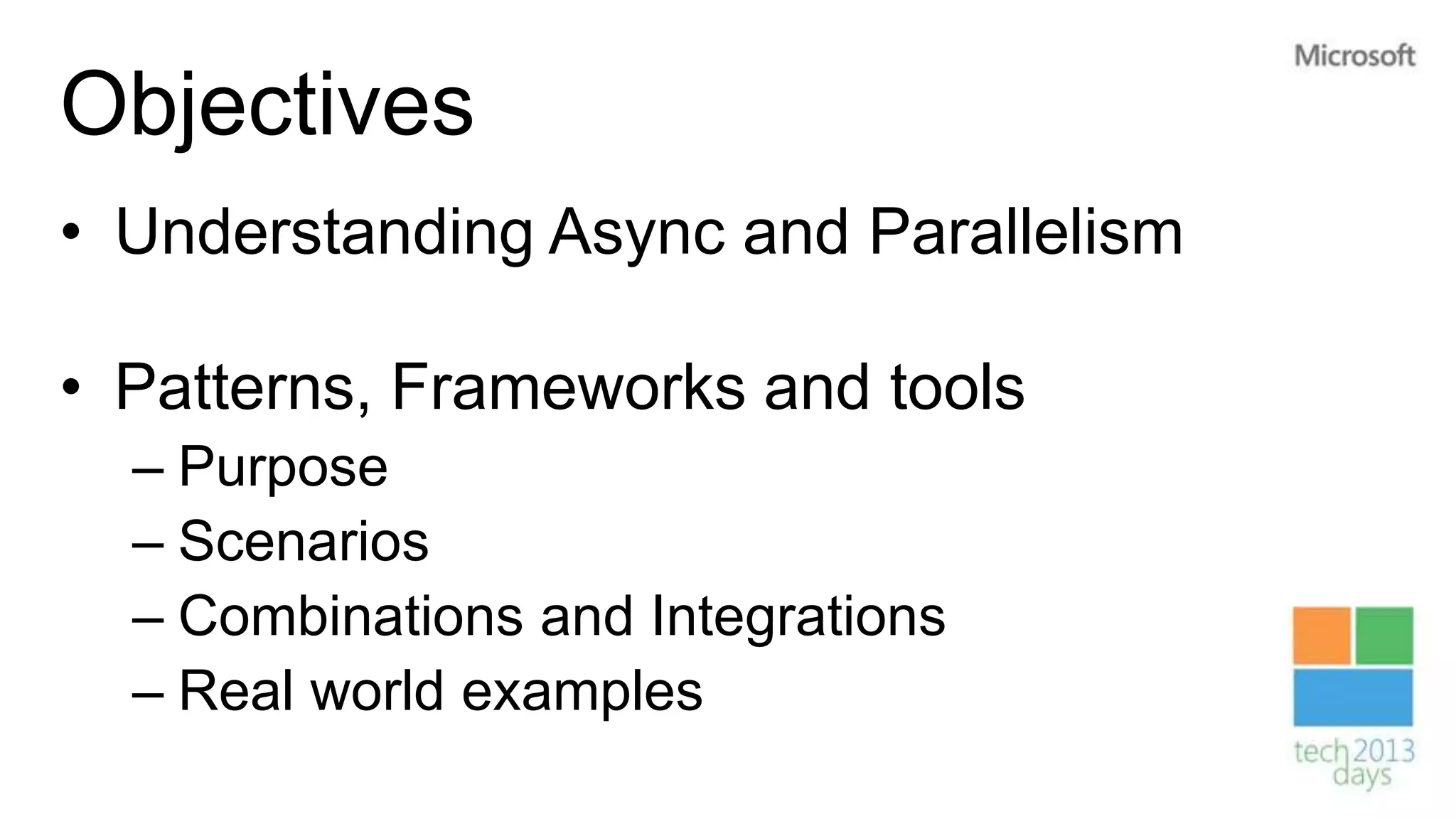 Microsoft

Objectives

• Understanding Async and Parallelism

• Patterns, Frameworks and tools
– Purpose
– Scenarios
– Combinations and Integrations
– Real world examples

tech 2013 days